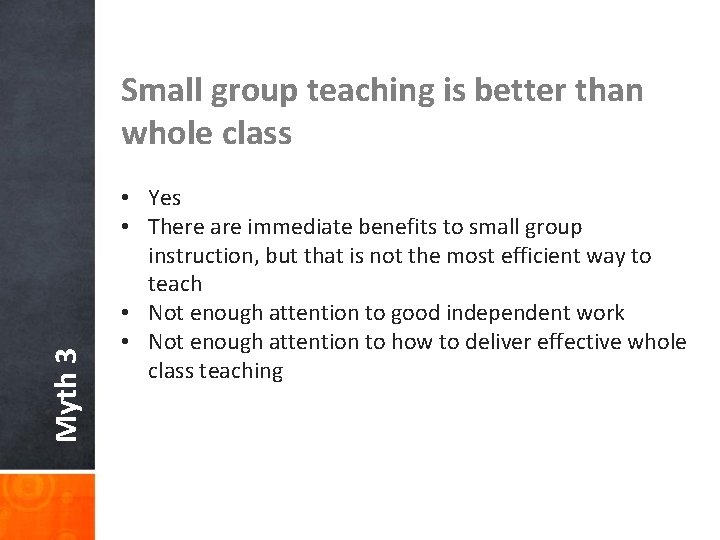 Myth 3

Small group teaching is better than whole class

• Yes
• There are immediate benefits to small group instruction, but that is not the most efficient way to teach
• Not enough attention to good independent work
• Not enough attention to how to deliver effective whole class teaching